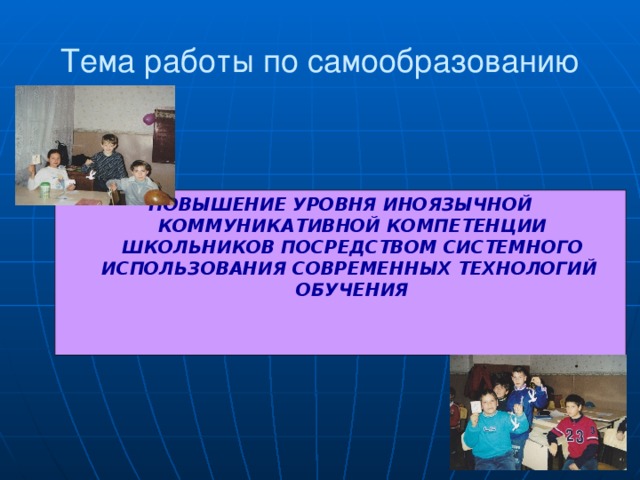 Тема работы по самообразованию

ПОВЫШЕНИЕ УРОВНЯ ИНОЯЗЫЧНОЙ КОММУНИКАТИВНОЙ КОМПЕТЕНЦИИ ШКОЛЬНИКОВ ПОСРЕДСТВОМ СИСТЕМНОГО ИСПОЛЬЗОВАНИЯ СОВРЕМЕННЫХ ТЕХНОЛОГИЙ ОБУЧЕНИЯ

23